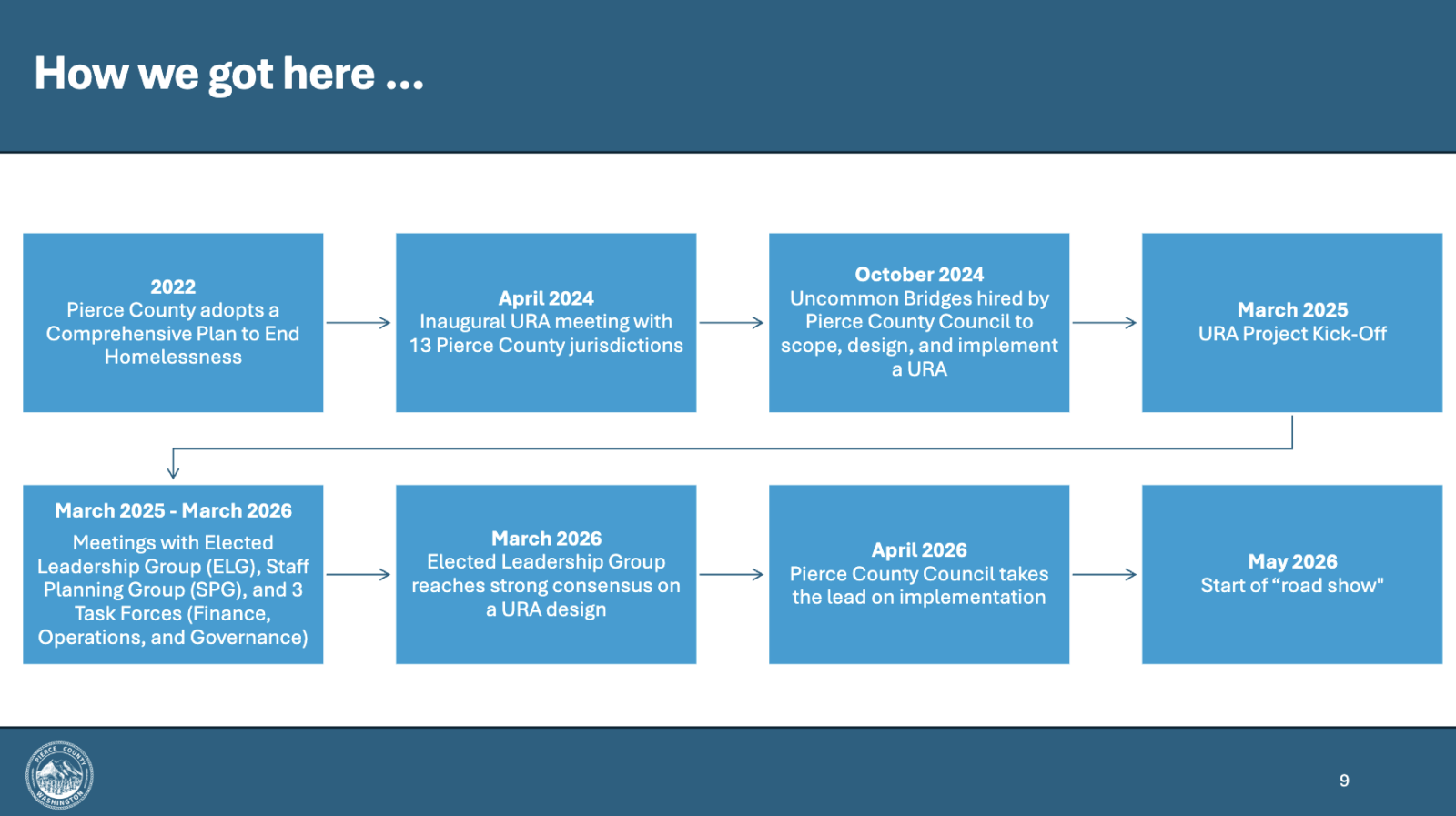 How we got here …

2022
Pierce County adopts a Comprehensive Plan to End Homelessness

April 2024
Inaugural URA meeting with 13 Pierce County jurisdictions

October 2024
Uncommon Bridges hired by Pierce County Council to scope, design, and implement a URA

March 2025
URA Project Kick-Off

March 2025 - March 2026
Meetings with Elected Leadership Group (ELG), Staff Planning Group (SPG), and 3 Task Forces (Finance, Operations, and Governance)

March 2026
Elected Leadership Group reaches strong consensus on a URA design

April 2026
Pierce County Council takes the lead on implementation

May 2026
Start of “road show"

PIERCE COUNTY WASHINGTON

9